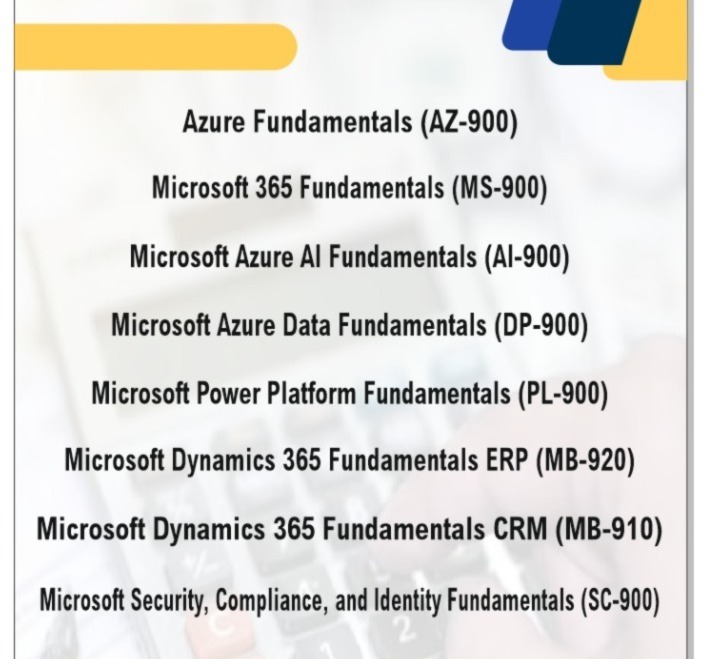 Azure Fundamentals (AZ-900)

Microsoft 365 Fundamentals (MS-900)

Microsoft Azure AI Fundamentals (AI-900)

Microsoft Azure Data Fundamentals (DP-900)

Microsoft Power Platform Fundamentals (PL-900)

Microsoft Dynamics 365 Fundamentals ERP (MB-920)

Microsoft Dynamics 365 Fundamentals CRM (MB-910)

Microsoft Security, Compliance, and Identity Fundamentals (SC-900)